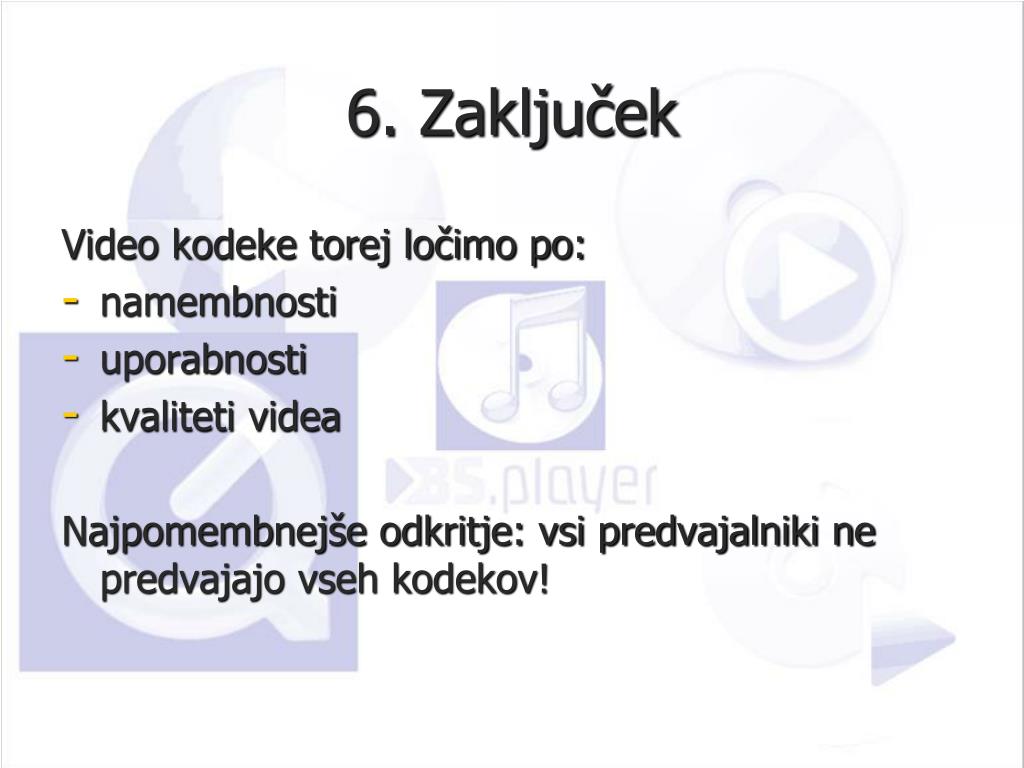 6. Zaključek

Video kodeke torej ločimo po:
- namembnosti
- uporabnosti
- kvaliteti videa

BS.player

Najpomembnejše odkritje: vsi predvajalniki ne predvajajo vseh kodekov!